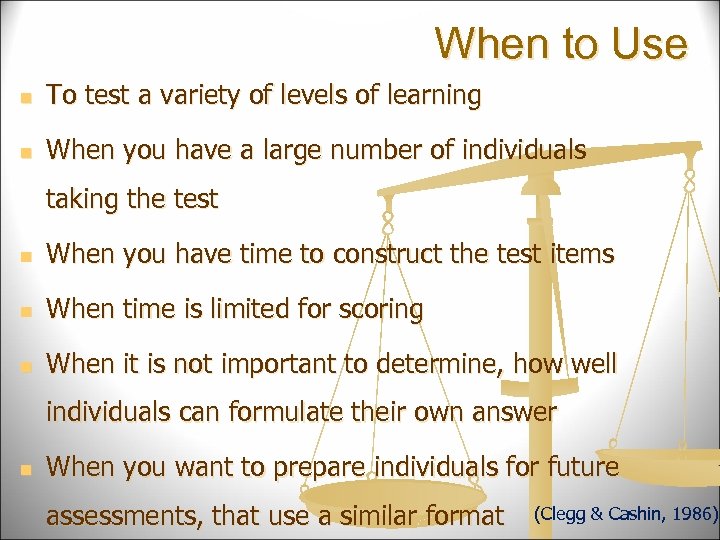 When to Use

- To test a variety of levels of learning
- When you have a large number of individuals taking the test
- When you have time to construct the test items
- When time is limited for scoring
- When it is not important to determine, how well individuals can formulate their own answer
- When you want to prepare individuals for future assessments, that use a similar format

(Clegg & Cashin, 1986)